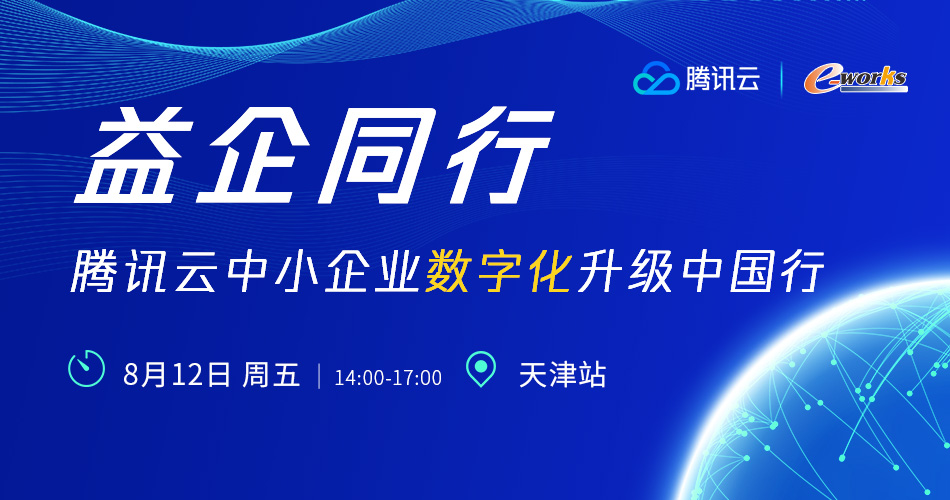 腾讯云 | e-works

益企同行

腾讯云中小企业数字化升级中国行

8月12日 周五 | 14:00-17:00 天津站